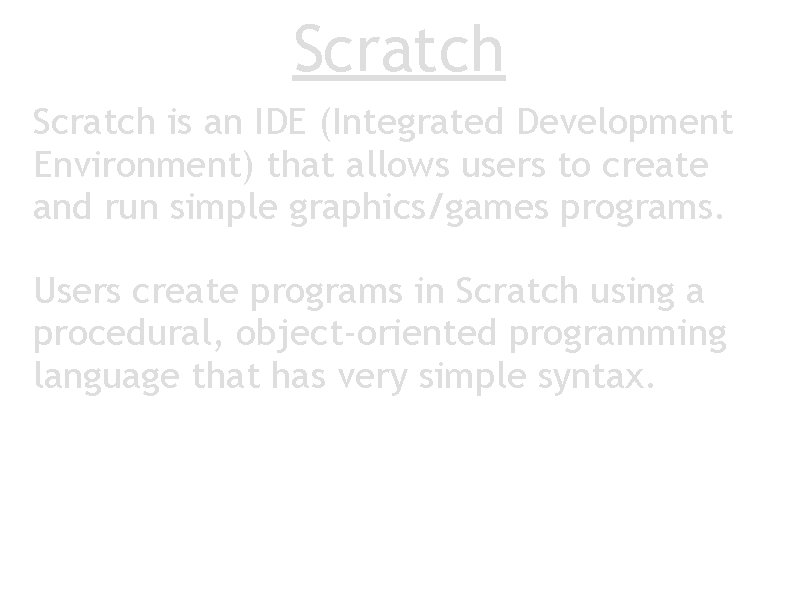 Scratch

Scratch is an IDE (Integrated Development Environment) that allows users to create and run simple graphics/games programs.

Users create programs in Scratch using a procedural, object-oriented programming language that has very simple syntax.